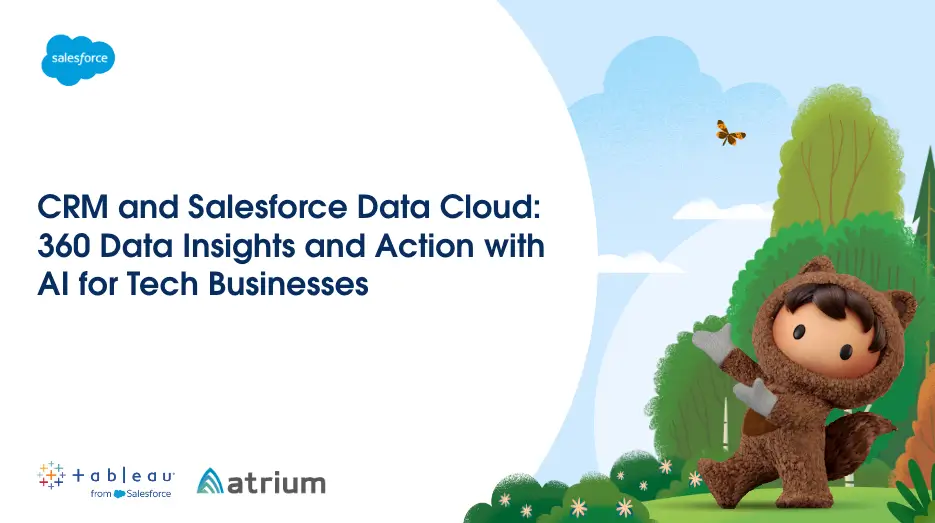 salesforce

CRM and Salesforce Data Cloud: 360 Data Insights and Action with AI for Tech Businesses

+ a b | e a u
from Salesforce

atrium